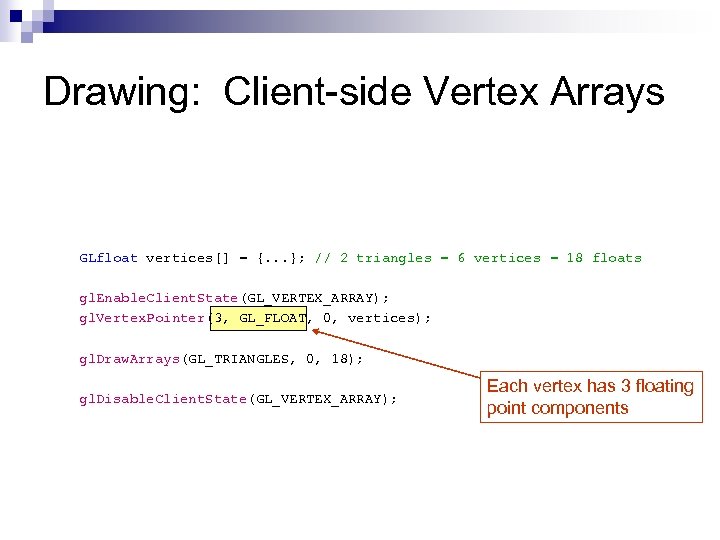 Drawing: Client-side Vertex Arrays

GLfloat vertices[] = {...}; // 2 triangles = 6 vertices = 18 floats

glEnableClientState(GL_VERTEX_ARRAY);
glVertexPointer(3, GL_FLOAT, 0, vertices);

glDrawArrays(GL_TRIANGLES, 0, 18);

glDisableClientState(GL_VERTEX_ARRAY);

Each vertex has 3 floating point components